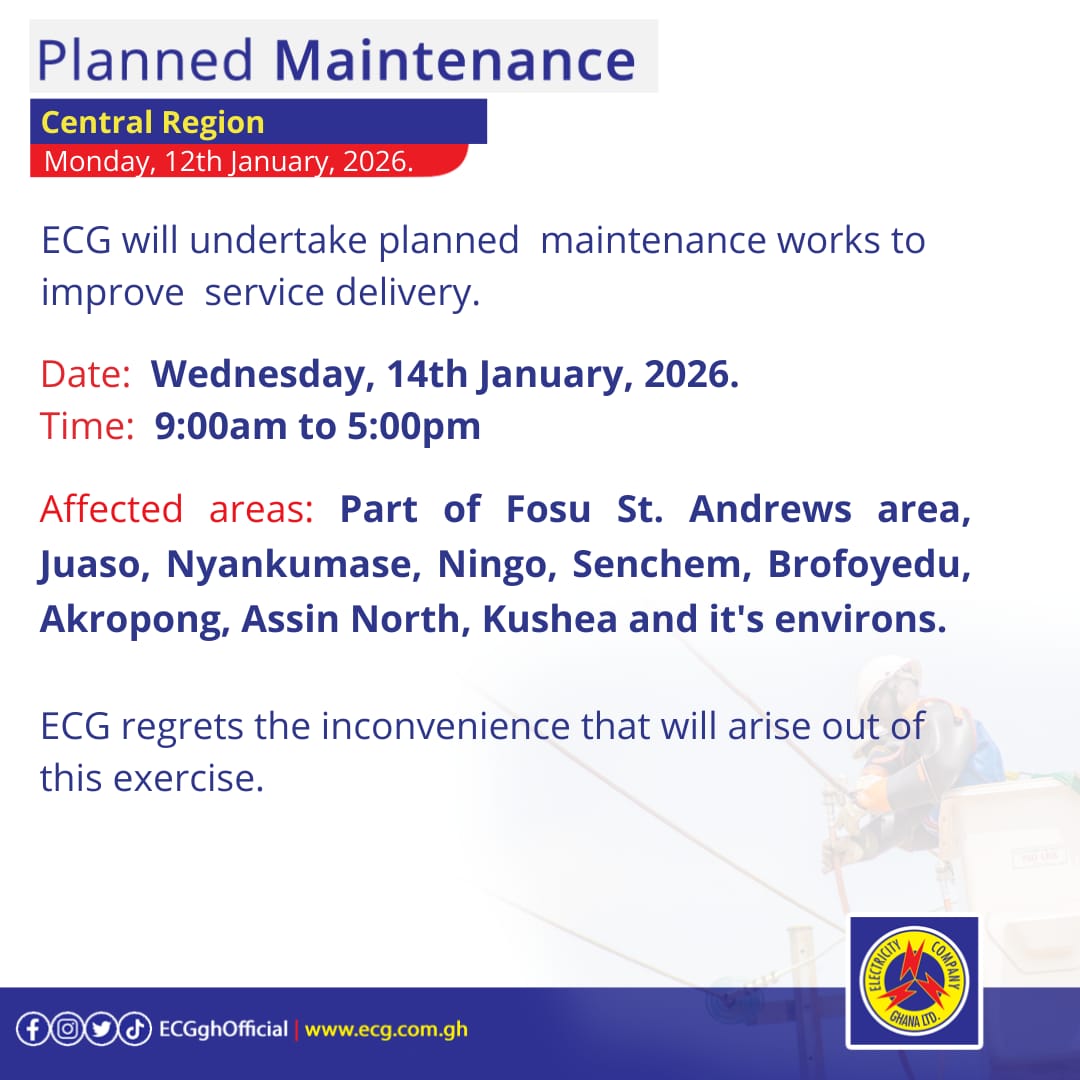 Planned Maintenance

Central Region

Monday, 12th January, 2026.

ECG will undertake planned maintenance works to improve service delivery.

Date: Wednesday, 14th January, 2026.
Time: 9:00am to 5:00pm

Affected areas: Part of Fosu St. Andrews area, Juaso, Nyankumase, Ningo, Senchem, Brofoyedu, Akropong, Assin North, Kushea and it's environs.

ECG regrets the inconvenience that will arise out of this exercise.

ECGghOfficial | www.ecg.com.gh

ELECTRICITY COMPANY GHANA LTD.